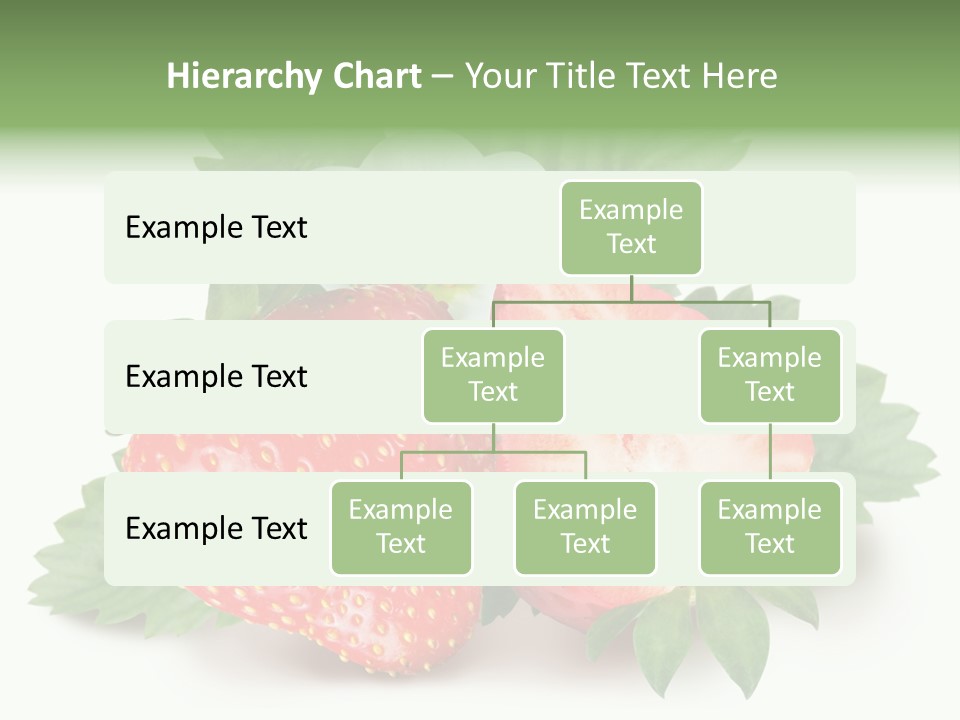 Hierarchy Chart – Your Title Text Here

Example Text

Example Text

Example Text

Example Text

Example Text

Example Text

Example Text

Example Text

Example Text